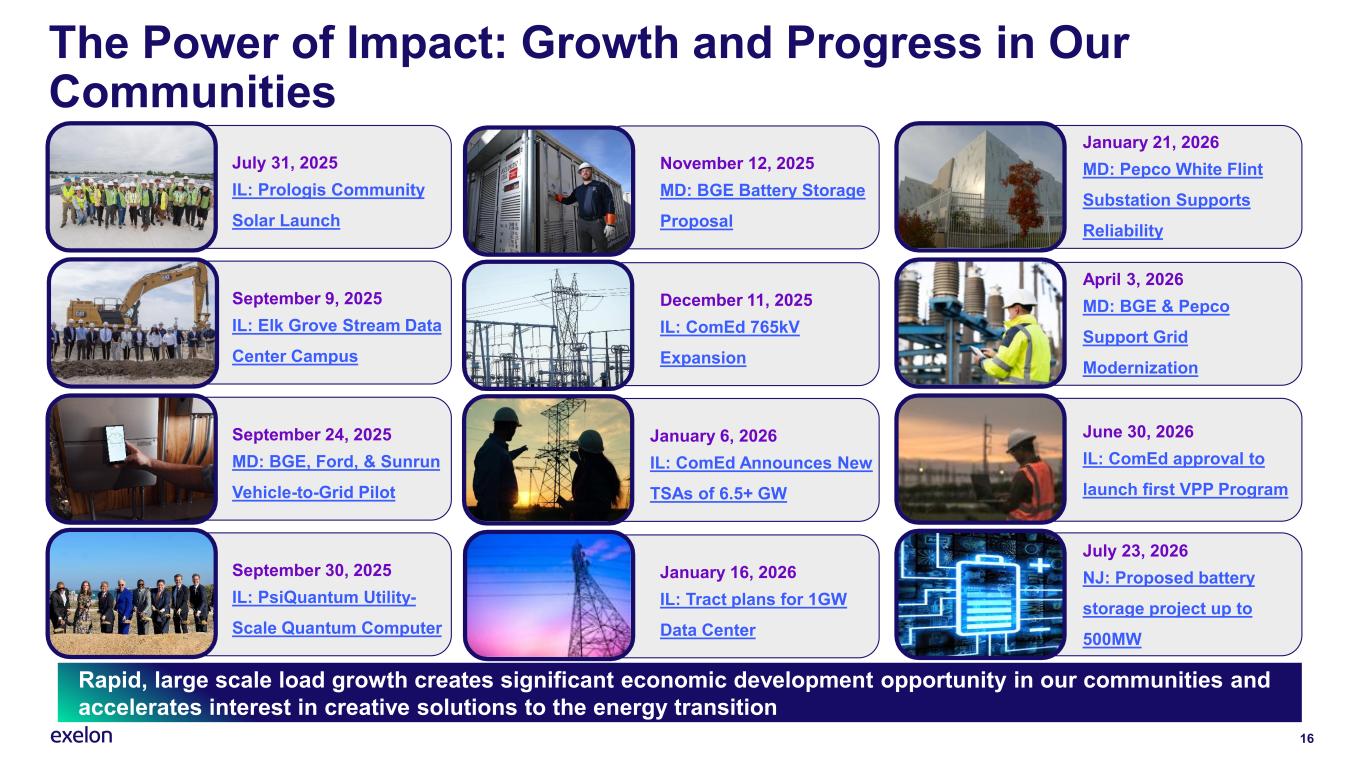 The Power of Impact: Growth and Progress in Our Communities

July 31, 2025
IL: Prologis Community Solar Launch

September 9, 2025
IL: Elk Grove Stream Data Center Campus

September 24, 2025
MD: BGE, Ford, & Sunrun Vehicle-to-Grid Pilot

September 30, 2025
IL: PsiQuantum Utility-Scale Quantum Computer

November 12, 2025
MD: BGE Battery Storage Proposal

December 11, 2025
IL: ComEd 765kV Expansion

January 6, 2026
IL: ComEd Announces New TSAs of 6.5+ GW

January 16, 2026
IL: Tract plans for 1GW Data Center

January 21, 2026
MD: Pepco White Flint Substation Supports Reliability

April 3, 2026
MD: BGE & Pepco Support Grid Modernization

June 30, 2026
IL: ComEd approval to launch first VPP Program

July 23, 2026
NJ: Proposed battery storage project up to 500MW

Rapid, large scale load growth creates significant economic development opportunity in our communities and accelerates interest in creative solutions to the energy transition

exelon

16